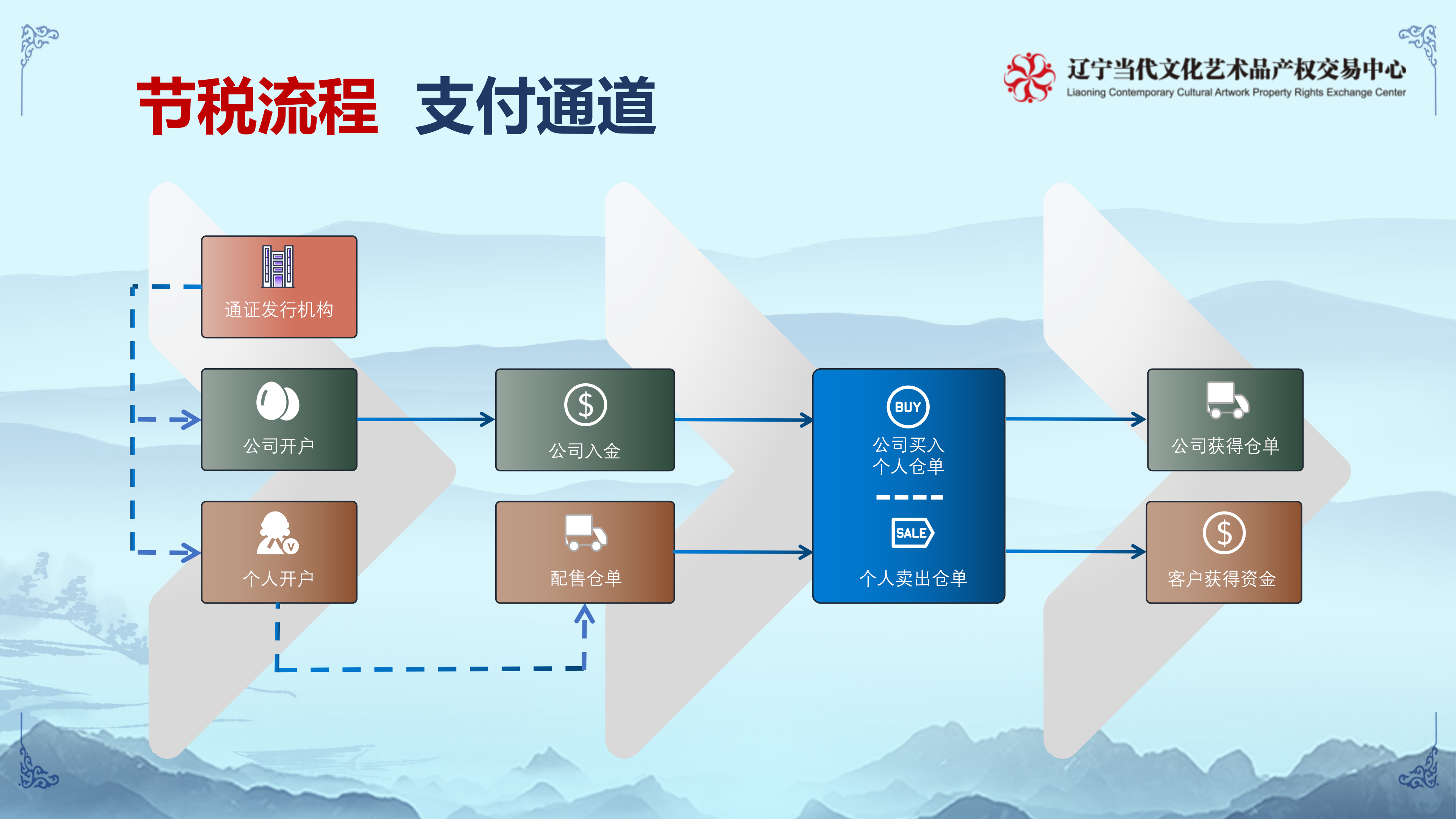 节税流程 支付通道

辽宁当代文化艺术品产权交易中心
Liaoning Contemporary Cultural Artwork Property Rights Exchange Center

通证发行机构

公司开户

个人开户

$

公司入金

配售仓单

BUY

公司买入
个人仓单

SALE

个人卖出仓单

公司获得仓单

$

客户获得资金